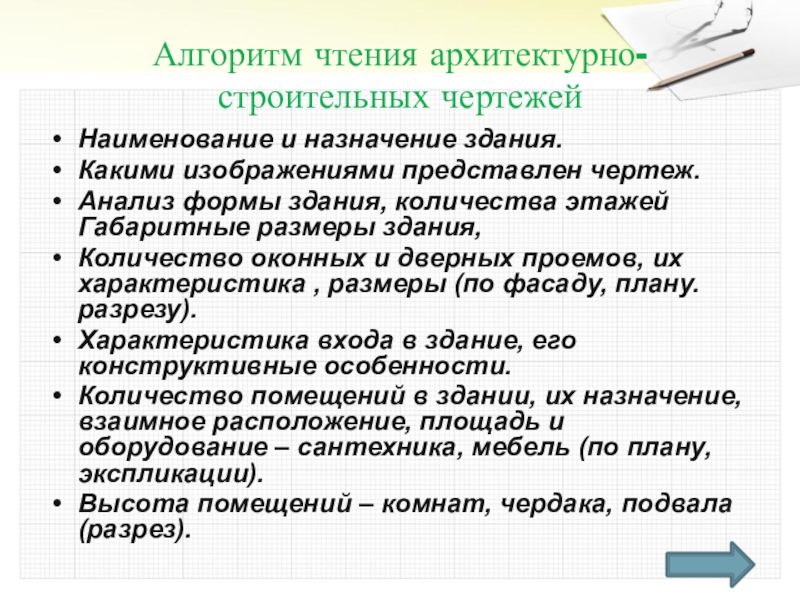 Алгоритм чтения архитектурно-строительных чертежей

• Наименование и назначение здания.
• Какими изображениями представлен чертеж.
• Анализ формы здания, количества этажей Габаритные размеры здания,
• Количество оконных и дверных проемов, их характеристика , размеры (по фасаду, плану. разрезу).
• Характеристика входа в здание, его конструктивные особенности.
• Количество помещений в здании, их назначение, взаимное расположение, площадь и оборудование – сантехника, мебель (по плану, экспликации).
• Высота помещений – комнат, чердака, подвала (разрез).